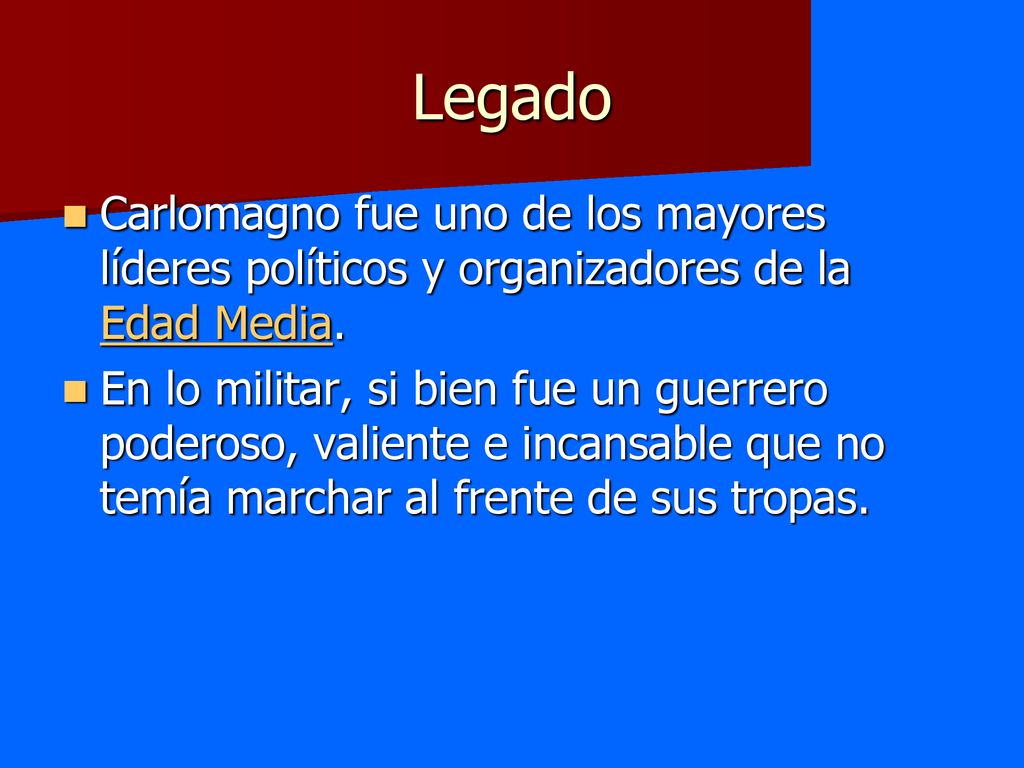 Legado

Carlomagno fue uno de los mayores líderes políticos y organizadores de la Edad Media.

En lo militar, si bien fue un guerrero poderoso, valiente e incansable que no temía marchar al frente de sus tropas.